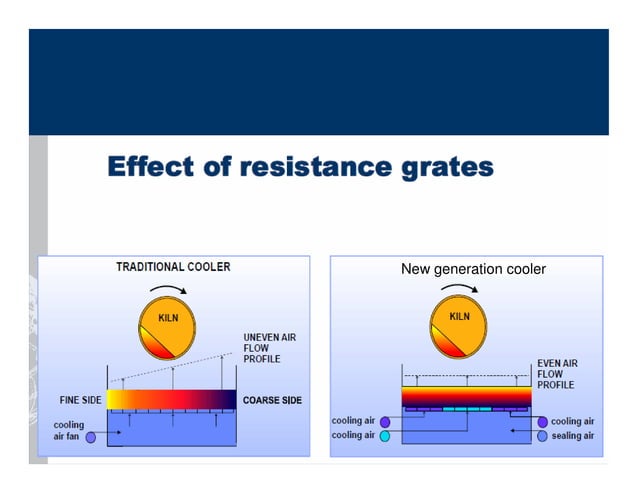 Effect of resistance grates

TRADITIONAL COOLER

KILN

UNEVEN AIR FLOW PROFILE

FINE SIDE

COARSE SIDE

cooling air fan

New generation cooler

KILN

EVEN AIR FLOW PROFILE

cooling air

cooling air

cooling air

sealing air